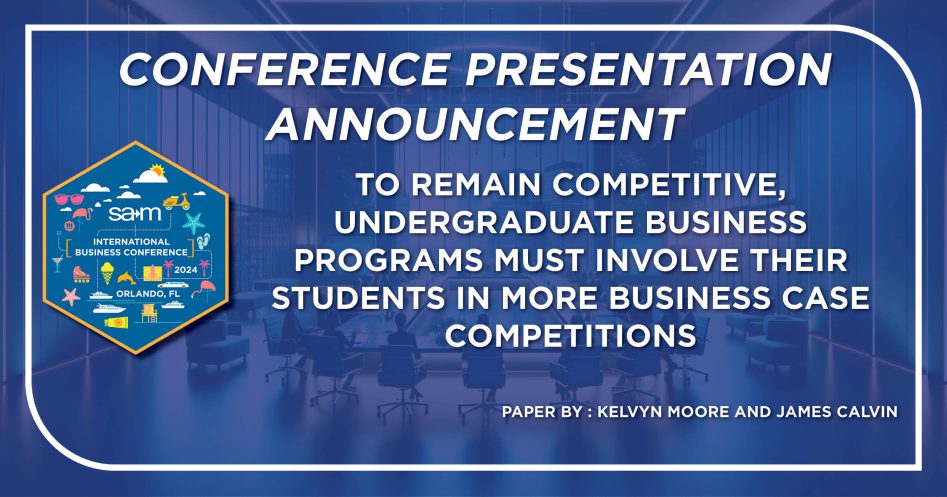 CONFERENCE PRESENTATION ANNOUNCEMENT

sam
INTERNATIONAL BUSINESS CONFERENCE
2024
ORLANDO, FL

TO REMAIN COMPETITIVE, UNDERGRADUATE BUSINESS PROGRAMS MUST INVOLVE THEIR STUDENTS IN MORE BUSINESS CASE COMPETITIONS

PAPER BY : KELVYN MOORE AND JAMES CALVIN